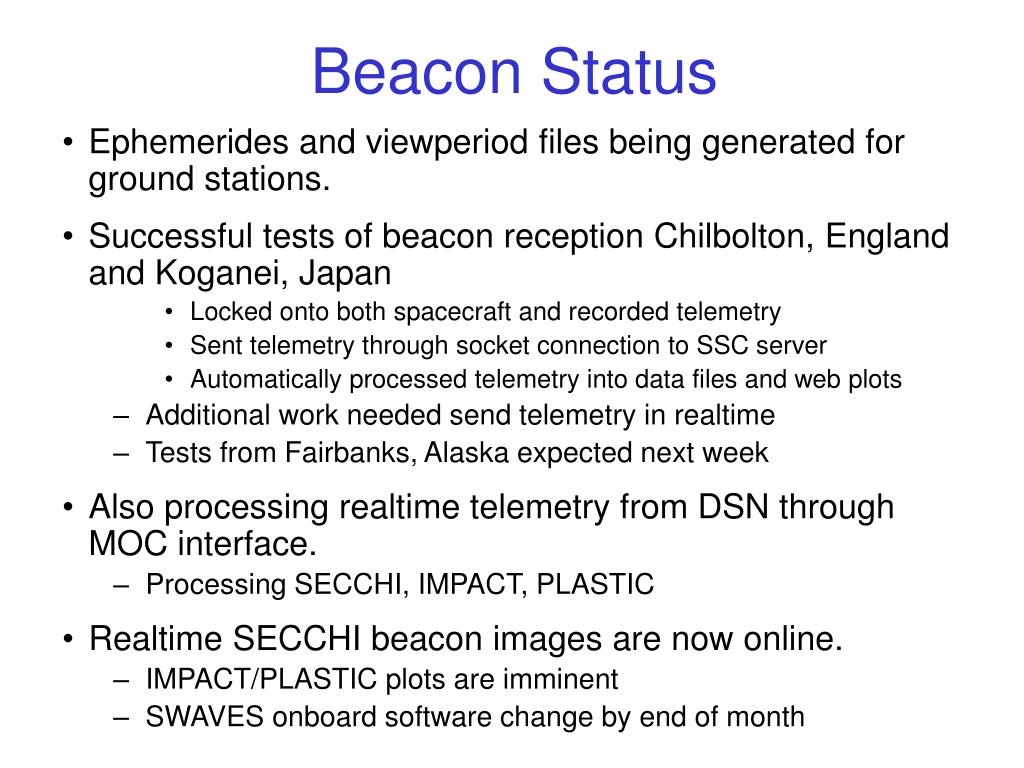 Beacon Status

• Ephemerides and viewperiod files being generated for ground stations.

• Successful tests of beacon reception Chilbolton, England and Koganei, Japan
  • Locked onto both spacecraft and recorded telemetry
  • Sent telemetry through socket connection to SSC server
  • Automatically processed telemetry into data files and web plots
  – Additional work needed send telemetry in realtime
  – Tests from Fairbanks, Alaska expected next week

• Also processing realtime telemetry from DSN through MOC interface.
  – Processing SECCHI, IMPACT, PLASTIC

• Realtime SECCHI beacon images are now online.
  – IMPACT/PLASTIC plots are imminent
  – SWAVES onboard software change by end of month